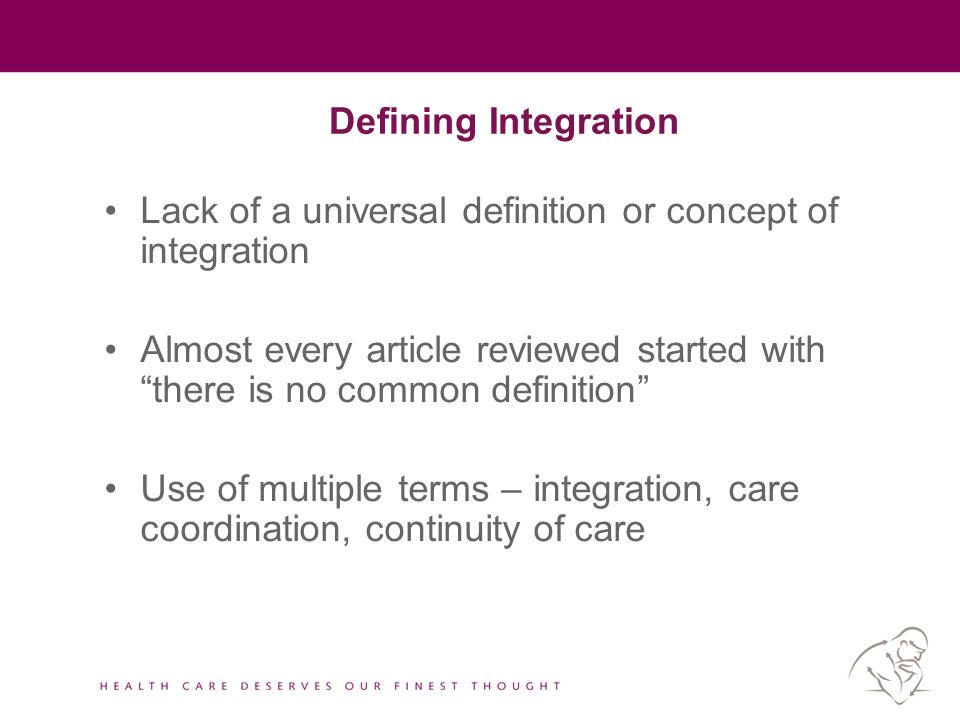 Defining Integration

• Lack of a universal definition or concept of integration

• Almost every article reviewed started with “there is no common definition”

• Use of multiple terms – integration, care coordination, continuity of care

HEALTH CARE DESERVES OUR FINEST THOUGHT